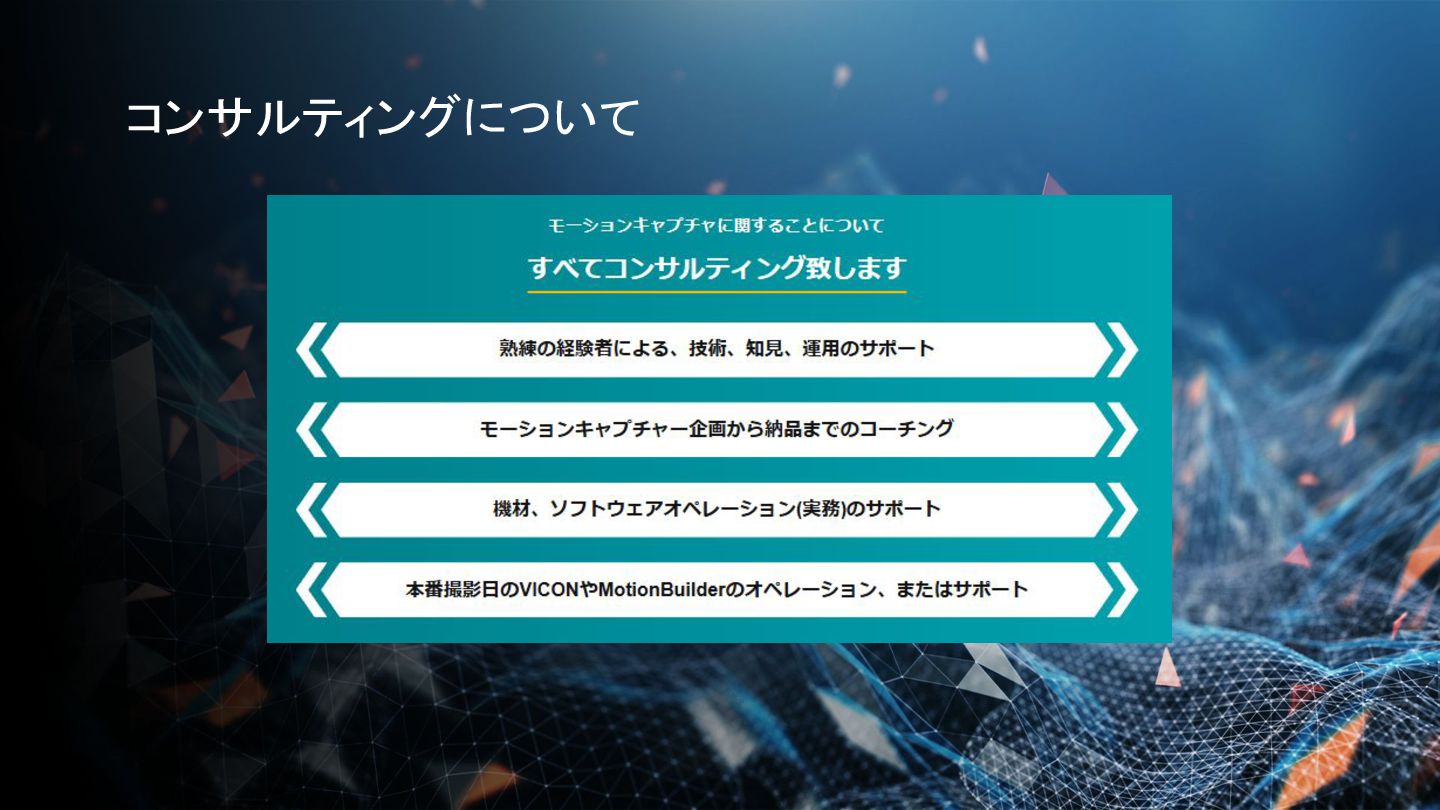 コンサルティングについて

モーションキャプチャに関することについて

すべてコンサルティング致します

熟練の経験者による、技術、知見、運用のサポート

モーションキャプチャー企画から納品までのコーチング

機材、ソフトウェアオペレーション(実務)のサポート

本番撮影日のVICONやMotionBuilderのオペレーション、またはサポート